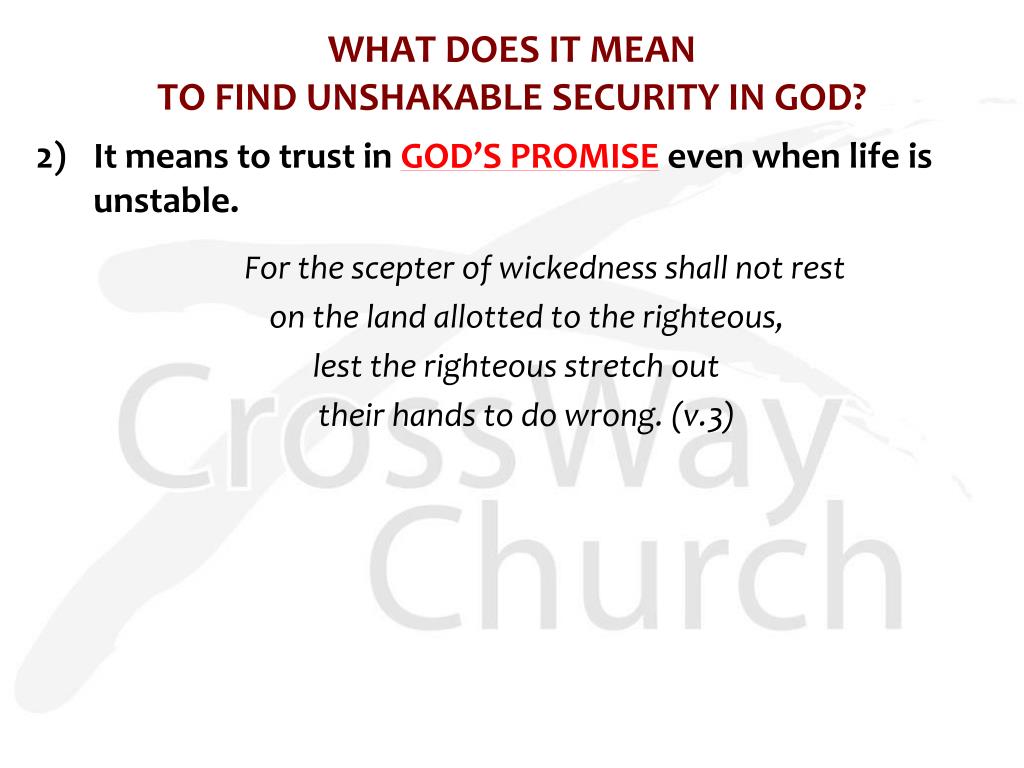 WHAT DOES IT MEAN
TO FIND UNSHAKABLE SECURITY IN GOD?

2) It means to trust in GOD'S PROMISE even when life is unstable.

For the scepter of wickedness shall not rest
on the land allotted to the righteous,
lest the righteous stretch out
their hands to do wrong. (v.3)

CrossWay
Church